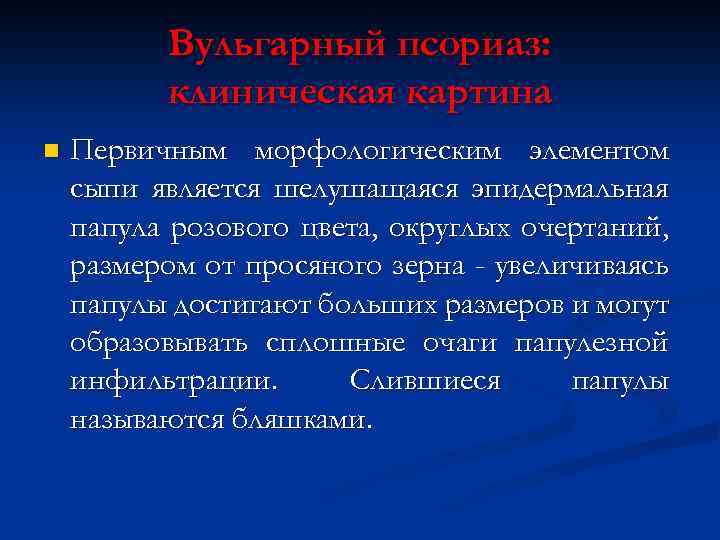 Вульгарный псориаз: клиническая картина

Первичным морфологическим элементом сыпи является шелушащаяся эпидермальная папула розового цвета, округлых очертаний, размером от просяного зерна - увеличиваясь папулы достигают больших размеров и могут образовывать сплошные очаги папулезной инфильтрации. Слившиеся папулы называются бляшками.